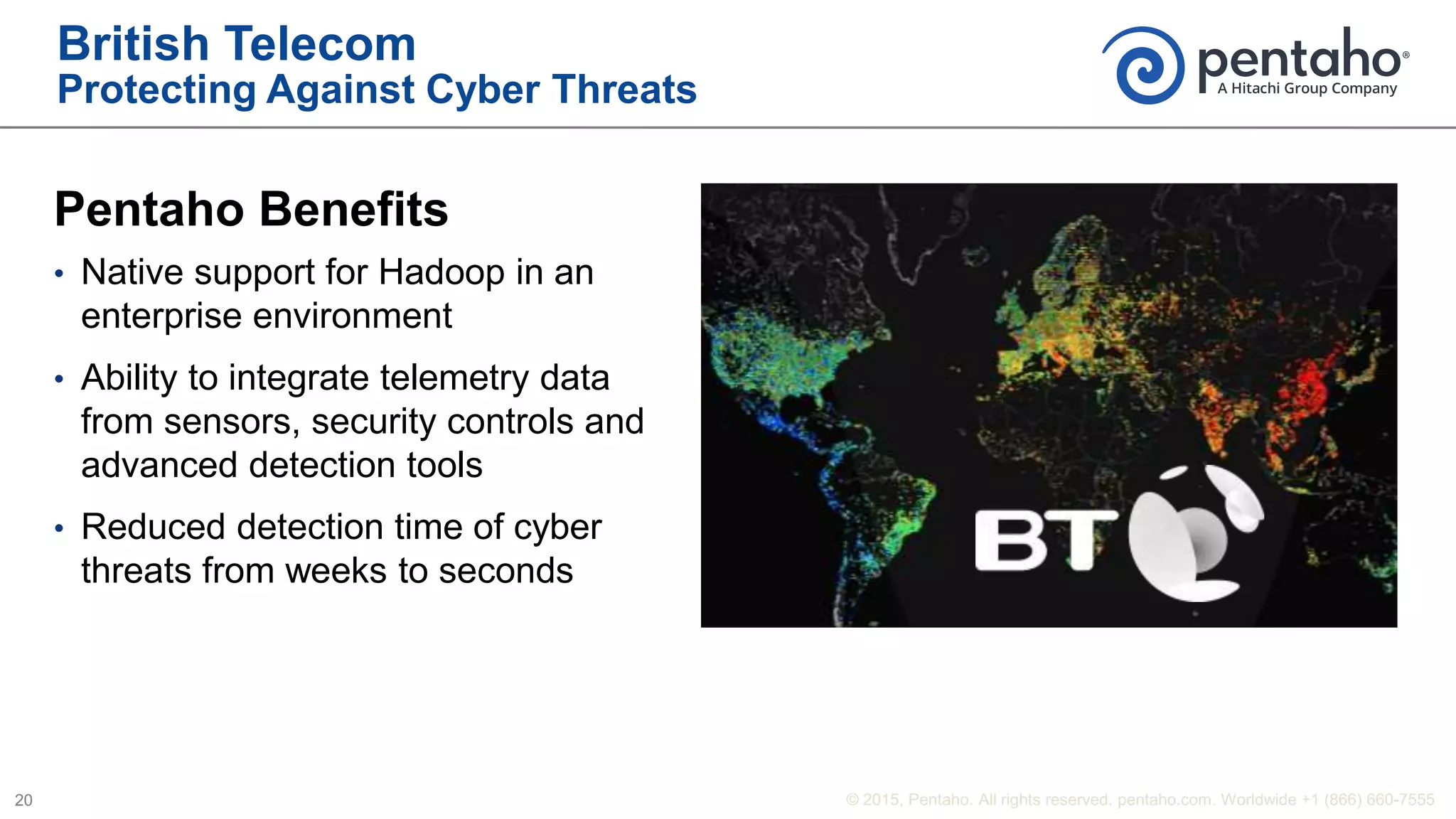 British Telecom
Protecting Against Cyber Threats

pentaho®
A Hitachi Group Company

Pentaho Benefits

• Native support for Hadoop in an enterprise environment

• Ability to integrate telemetry data from sensors, security controls and advanced detection tools

• Reduced detection time of cyber threats from weeks to seconds

BT

20

© 2015, Pentaho. All rights reserved. pentaho.com. Worldwide +1 (866) 660-7555